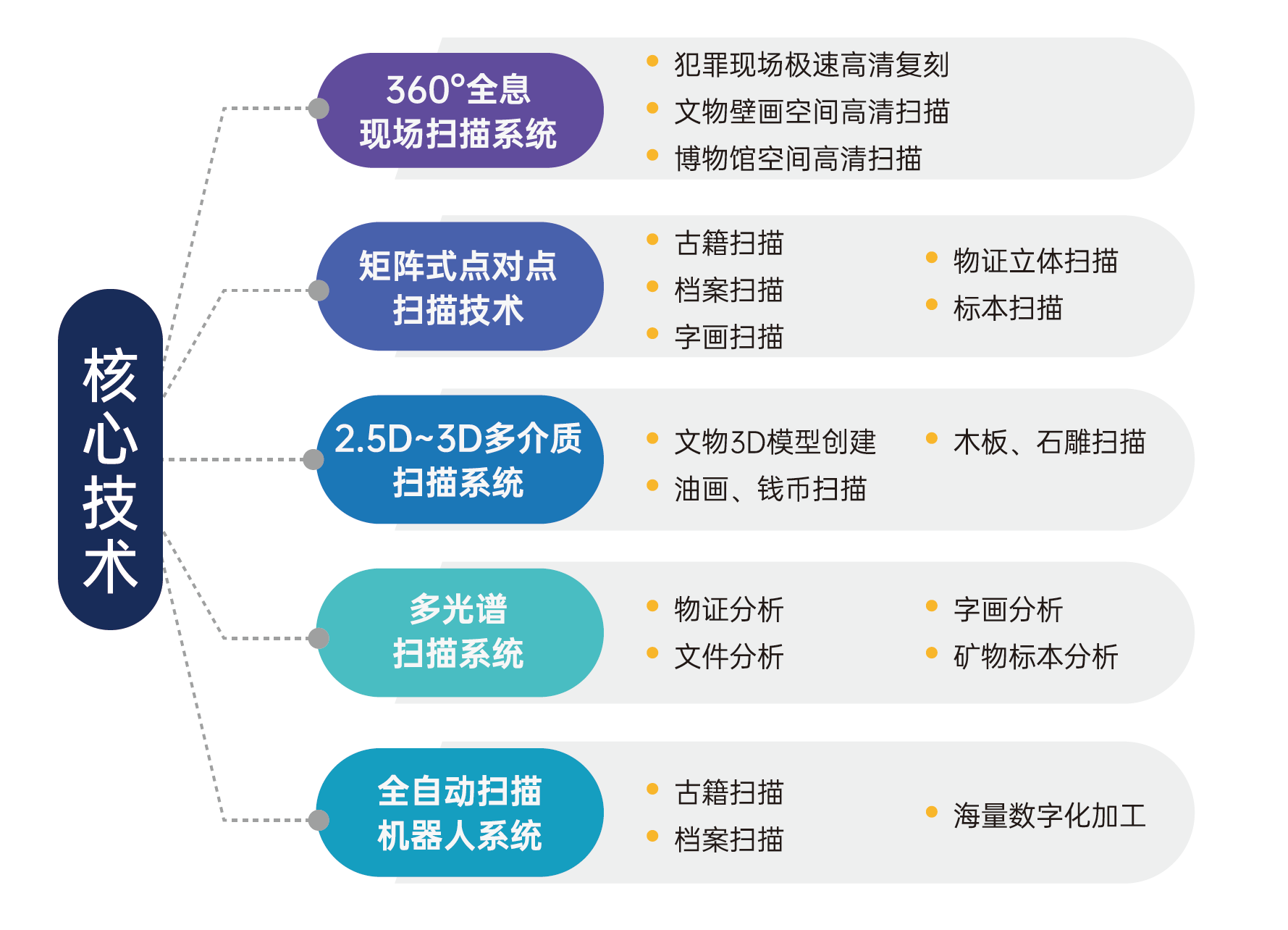 核心技术

360°全息现场扫描系统
- 犯罪现场极速高清复刻
- 文物壁画空间高清扫描
- 博物馆空间高清扫描

矩阵式点对点扫描技术
- 古籍扫描
- 档案扫描
- 字画扫描
- 物证立体扫描
- 标本扫描

2.5D~3D多介质扫描系统
- 文物3D模型创建
- 油画、钱币扫描
- 木板、石雕扫描

多光谱扫描系统
- 物证分析
- 文件分析
- 字画分析
- 矿物标本分析

全自动扫描机器人系统
- 古籍扫描
- 档案扫描
- 海量数字化加工